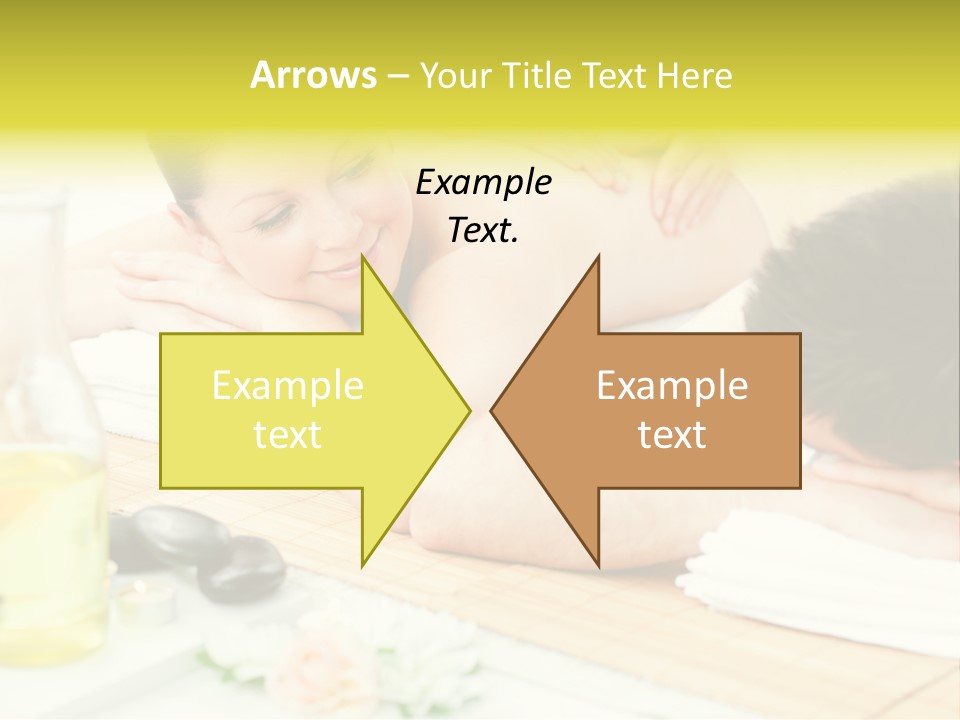 Arrows – Your Title Text Here

Example Text.

Example text

Example text